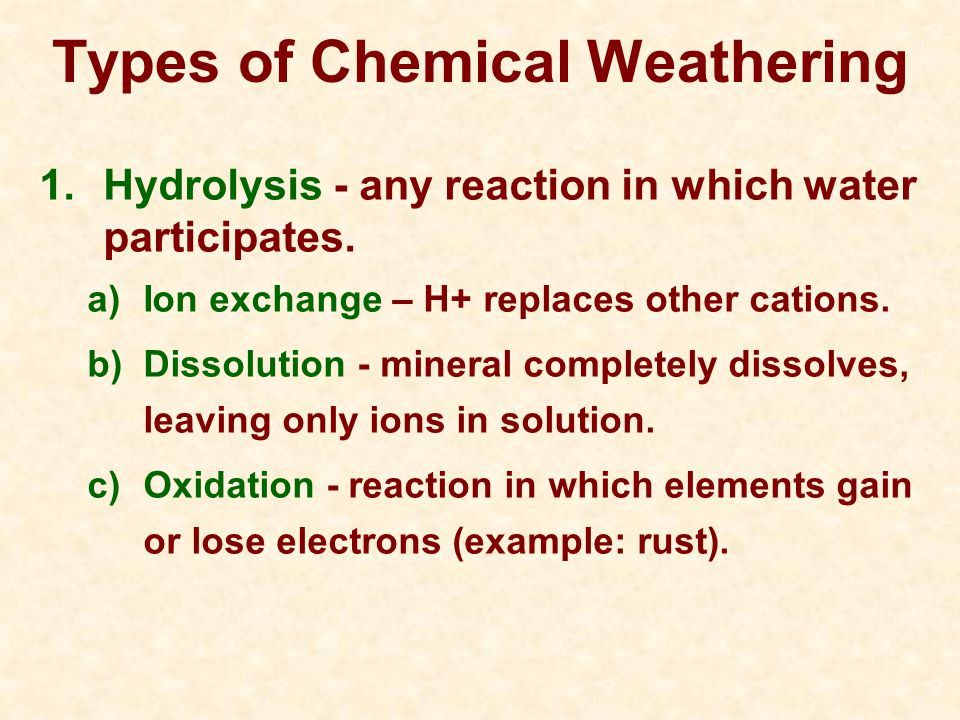 Types of Chemical Weathering

1. Hydrolysis - any reaction in which water participates.

a) Ion exchange – H+ replaces other cations.

b) Dissolution - mineral completely dissolves, leaving only ions in solution.

c) Oxidation - reaction in which elements gain or lose electrons (example: rust).